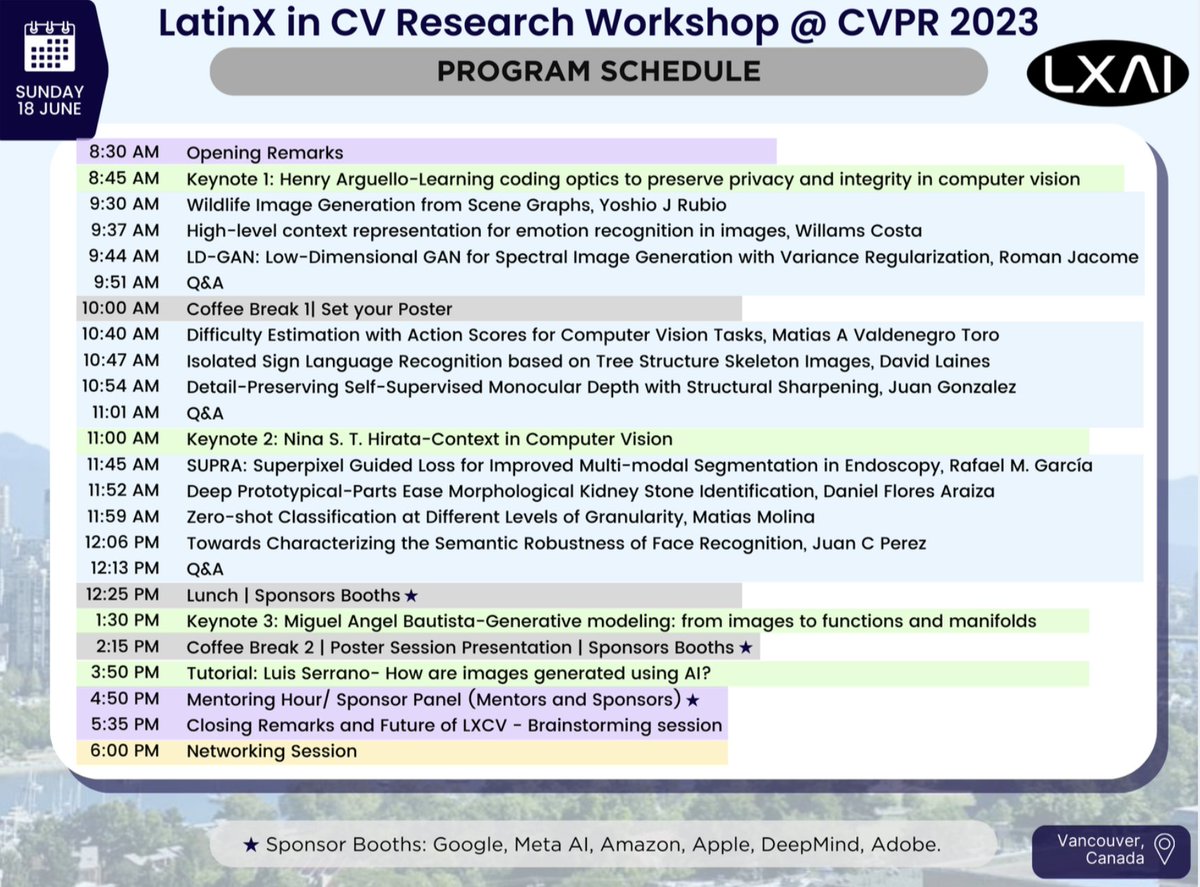 SUNDAY 18 JUNE

LatinX in CV Research Workshop @ CVPR 2023

PROGRAM SCHEDULE

LXAI

| | |
|---|---|
| 8:30 AM | Opening Remarks |
| 8:45 AM | Keynote 1: Henry Arguello-Learning coding optics to preserve privacy and integrity in computer vision |
| 9:30 AM | Wildlife Image Generation from Scene Graphs, Yoshio J Rubio |
| 9:37 AM | High-level context representation for emotion recognition in images, Willams Costa |
| 9:44 AM | LD-GAN: Low-Dimensional GAN for Spectral Image Generation with Variance Regularization, Roman Jacome |
| 9:51 AM | Q&A |
| 10:00 AM | Coffee Break 1\| Set your Poster |
| 10:40 AM | Difficulty Estimation with Action Scores for Computer Vision Tasks, Matias A Valdenegro Toro |
| 10:47 AM | Isolated Sign Language Recognition based on Tree Structure Skeleton Images, David Laines |
| 10:54 AM | Detail-Preserving Self-Supervised Monocular Depth with Structural Sharpening, Juan Gonzalez |
| 11:01 AM | Q&A |
| 11:00 AM | Keynote 2: Nina S. T. Hirata-Context in Computer Vision |
| 11:45 AM | SUPRA: Superpixel Guided Loss for Improved Multi-modal Segmentation in Endoscopy, Rafael M. García |
| 11:52 AM | Deep Prototypical-Parts Ease Morphological Kidney Stone Identification, Daniel Flores Araiza |
| 11:59 AM | Zero-shot Classification at Different Levels of Granularity, Matias Molina |
| 12:06 PM | Towards Characterizing the Semantic Robustness of Face Recognition, Juan C Perez |
| 12:13 PM | Q&A |
| 12:25 PM | Lunch \| Sponsors Booths ★ |
| 1:30 PM | Keynote 3: Miguel Angel Bautista-Generative modeling: from images to functions and manifolds |
| 2:15 PM | Coffee Break 2 \| Poster Session Presentation \| Sponsors Booths ★ |
| 3:50 PM | Tutorial: Luis Serrano- How are images generated using AI? |
| 4:50 PM | Mentoring Hour/ Sponsor Panel (Mentors and Sponsors) ★ |
| 5:35 PM | Closing Remarks and Future of LXCV - Brainstorming session |
| 6:00 PM | Networking Session |

★ Sponsor Booths: Google, Meta AI, Amazon, Apple, DeepMind, Adobe.

Vancouver, Canada